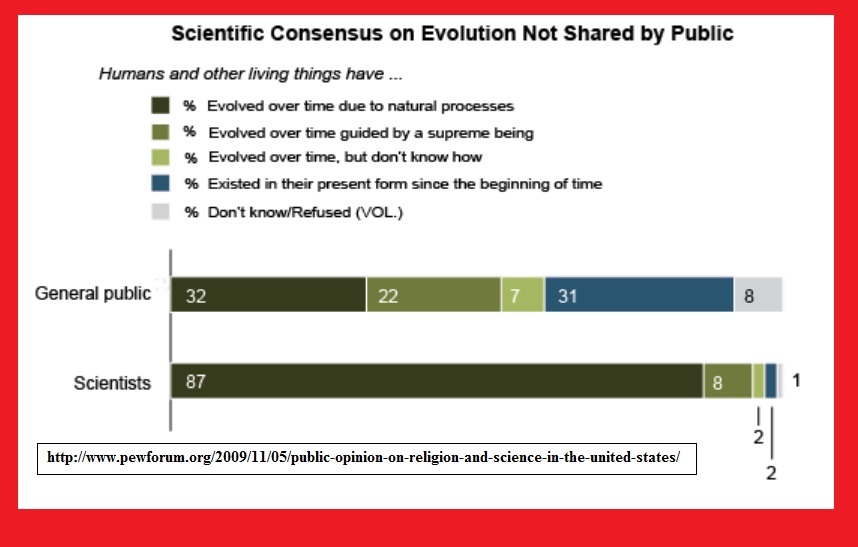 Scientific Consensus on Evolution Not Shared by Public

Humans and other living things have ...

% Evolved over time due to natural processes
% Evolved over time guided by a supreme being
% Evolved over time, but don't know how
% Existed in their present form since the beginning of time
% Don't know/Refused (VOL.)

General public 32 22 7 31 8

Scientists 87 8 1

2

2

http://www.pewforum.org/2009/11/05/public-opinion-on-religion-and-science-in-the-united-states/